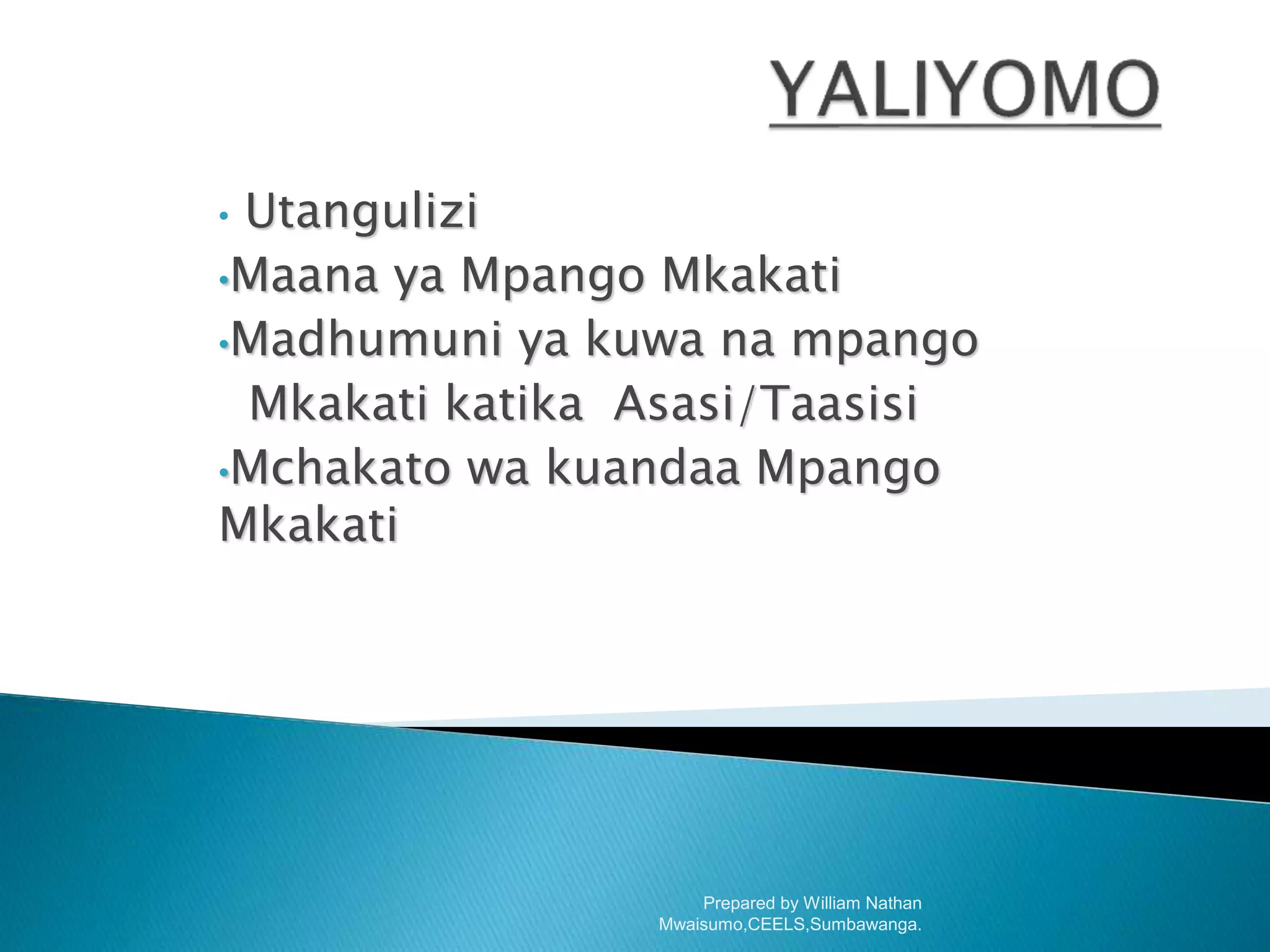 YALIYOMO

• Utangulizi
•Maana ya Mpango Mkakati
•Madhumuni ya kuwa na mpango Mkakati katika Asasi/Taasisi
•Mchakato wa kuandaa Mpango Mkakati

Prepared by William Nathan Mwaisumo,CEELS,Sumbawanga.